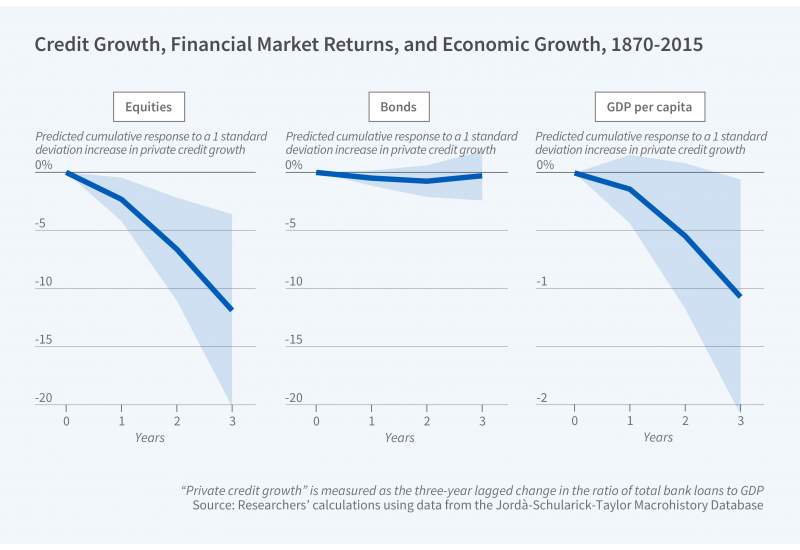 Credit Growth, Financial Market Returns, and Economic Growth, 1870-2015

Equities

Predicted cumulative response to a 1 standard deviation increase in private credit growth

0%

-5

-10

-15

-20

0 1 2 3

Years

Bonds

Predicted cumulative response to a 1 standard deviation increase in private credit growth

0%

-5

-10

-15

-20

0 1 2 3

Years

GDP per capita

Predicted cumulative response to a 1 standard deviation increase in private credit growth

0%

-1

-2

0 1 2 3

Years

"Private credit growth" is measured as the three-year lagged change in the ratio of total bank loans to GDP
Source: Researchers' calculations using data from the Jordà-Schularick-Taylor Macrohistory Database